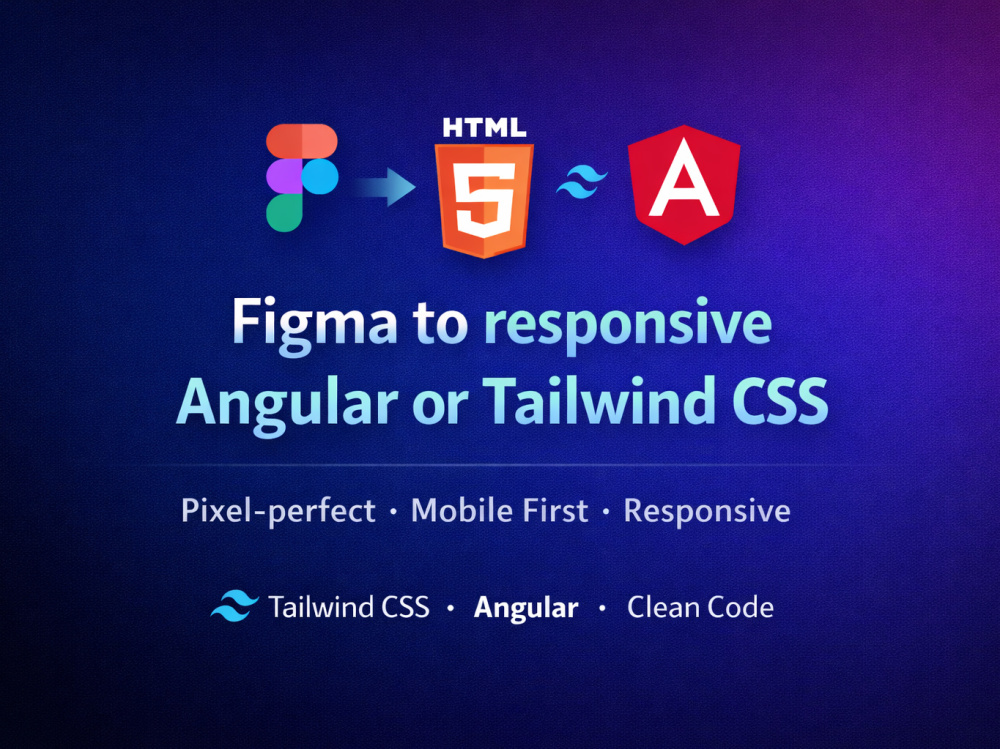 HTML

5

A

Figma to responsive Angular or Tailwind CSS

Pixel-perfect · Mobile First · Responsive

Tailwind CSS · Angular · Clean Code